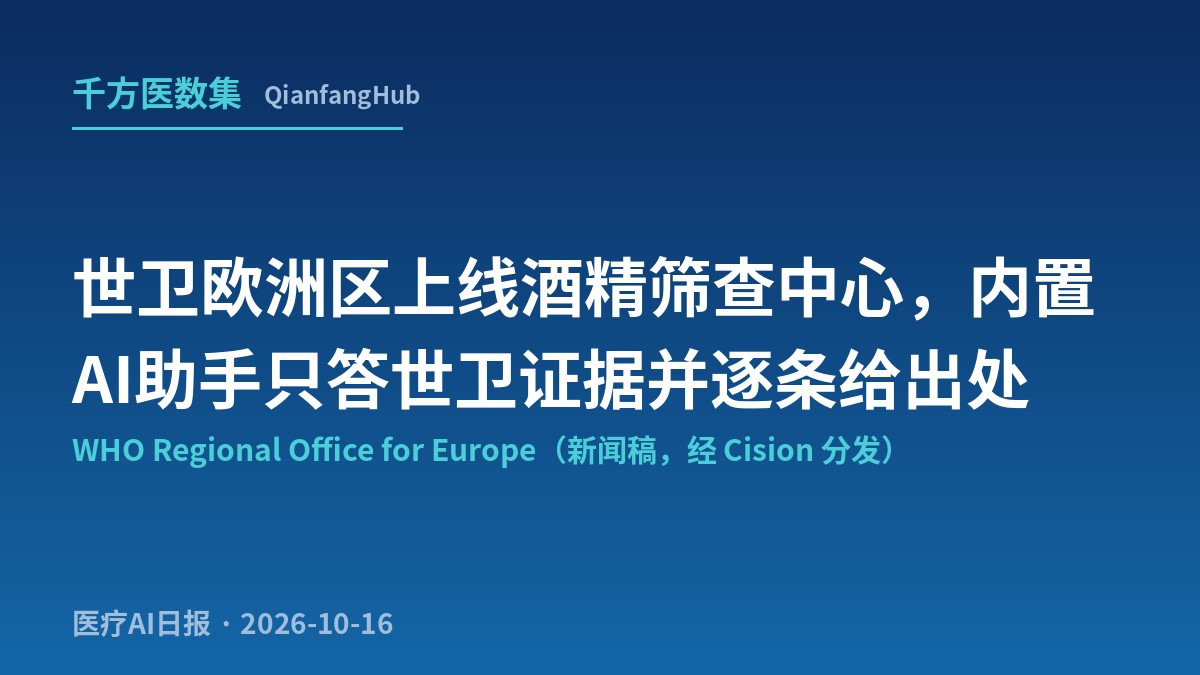 千方医数集 QianfangHub

世卫欧洲区上线酒精筛查中心，内置AI助手只答世卫证据并逐条给出处

WHO Regional Office for Europe（新闻稿，经Cision分发）

医疗AI日报 · 2026-10-16